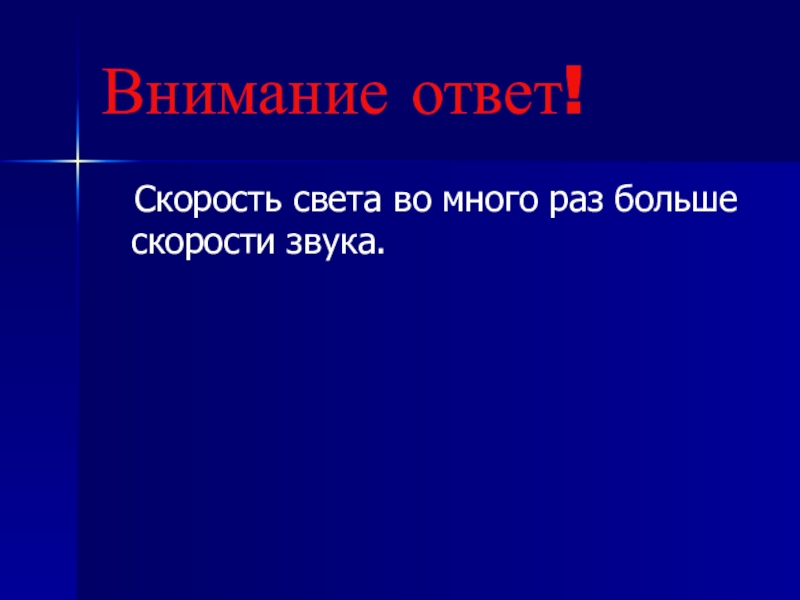 Внимание ответ!

Скорость света во много раз больше скорости звука.